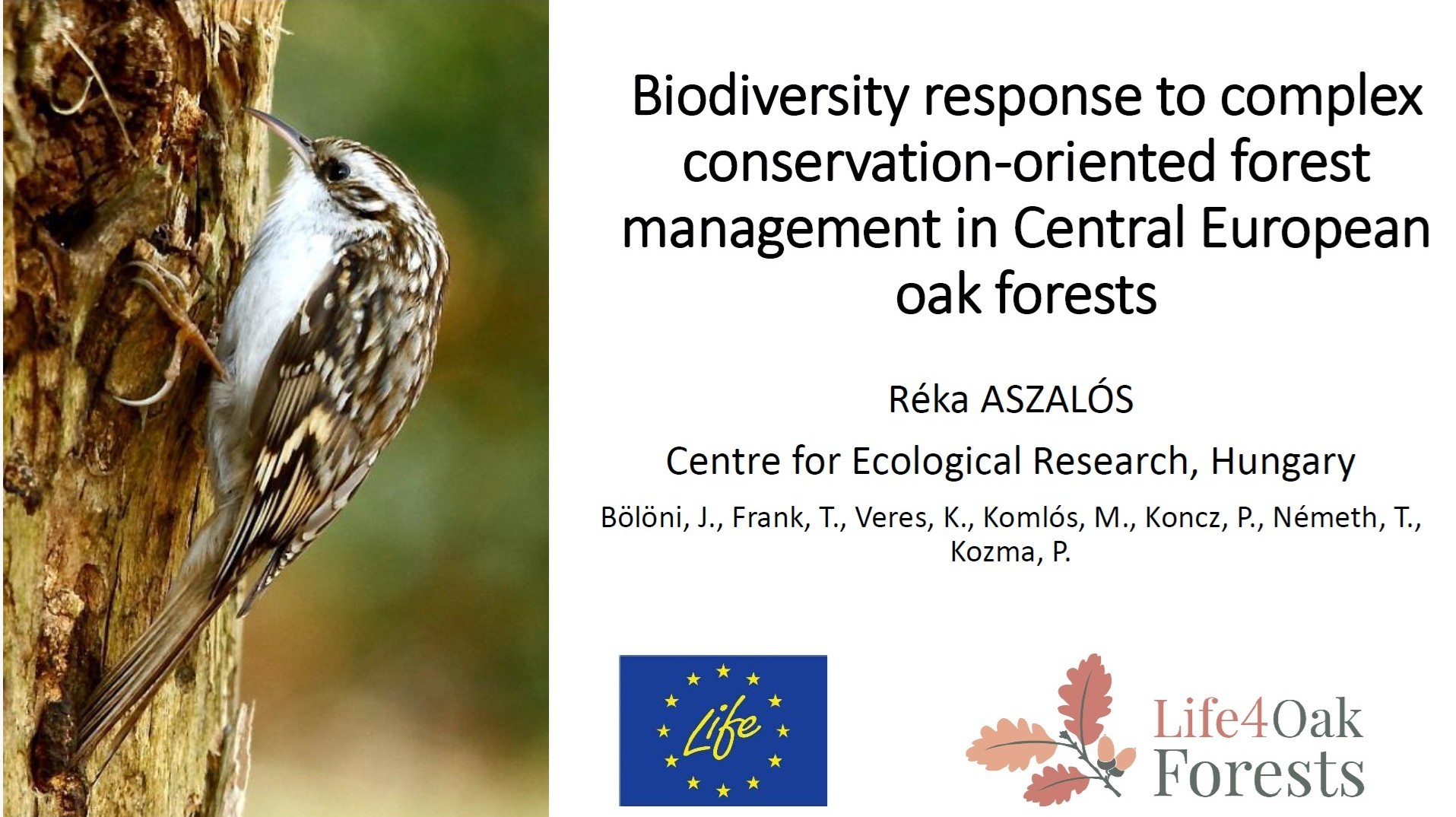 Biodiversity response to complex conservation-oriented forest management in Central European oak forests

Réka ASZALÓS

Centre for Ecological Research, Hungary

Bölöni, J., Frank, T., Veres, K., Komlós, M., Koncz, P., Németh, T., Kozma, P.

Life

Life4Oak Forests